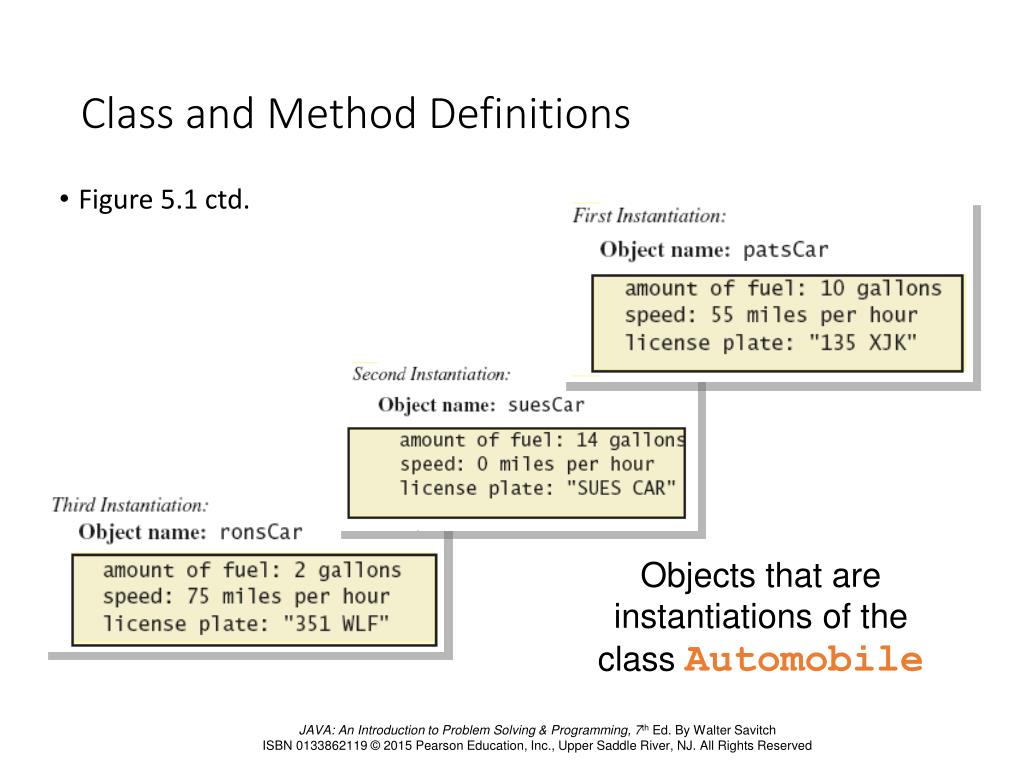 Class and Method Definitions

• Figure 5.1 ctd.

First Instantiation:

Object name: patsCar

amount of fuel: 10 gallons
speed: 55 miles per hour
license plate: "135 XJK"

Second Instantiation:

Object name: suesCar

amount of fuel: 14 gallons
speed: 0 miles per hour
license plate: "SUES CAR"

Third Instantiation:

Object name: ronsCar

amount of fuel: 2 gallons
speed: 75 miles per hour
license plate: "351 WLF"

Objects that are instantiations of the class Automobile

JAVA: An Introduction to Problem Solving & Programming, 7th Ed. By Walter Savitch
ISBN 0133862119 © 2015 Pearson Education, Inc., Upper Saddle River, NJ. All Rights Reserved